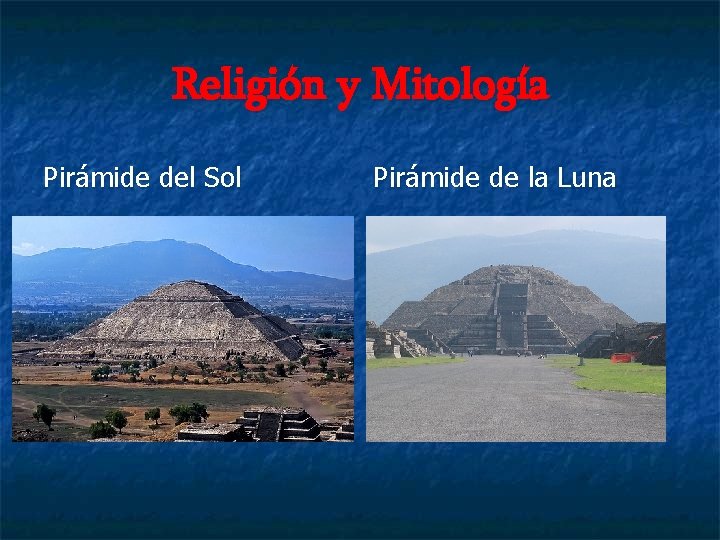 Religión y Mitología

Pirámide del Sol

Pirámide de la Luna